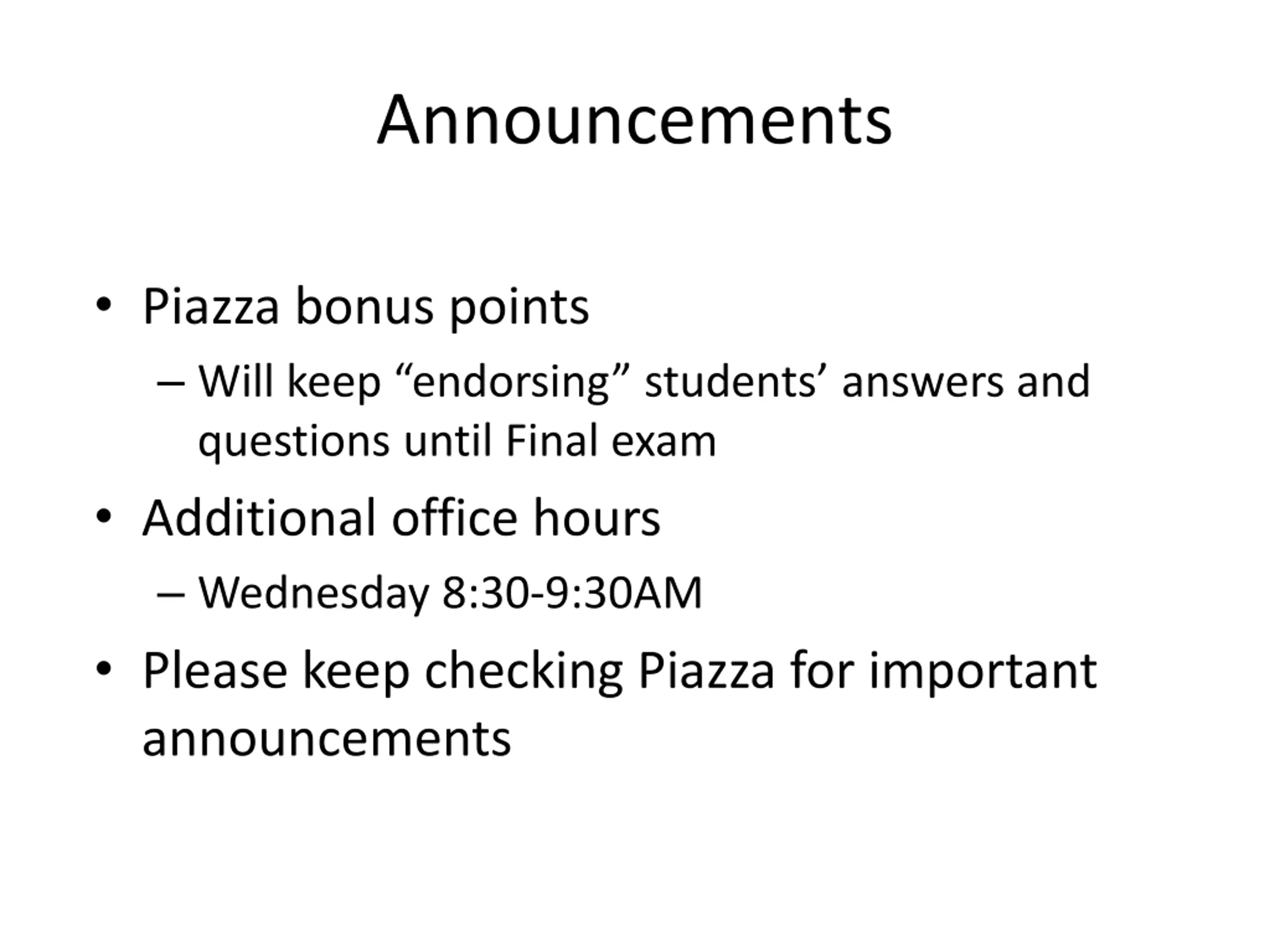 Announcements

• Piazza bonus points
  – Will keep “endorsing” students’ answers and questions until Final exam
• Additional office hours
  – Wednesday 8:30-9:30AM
• Please keep checking Piazza for important announcements